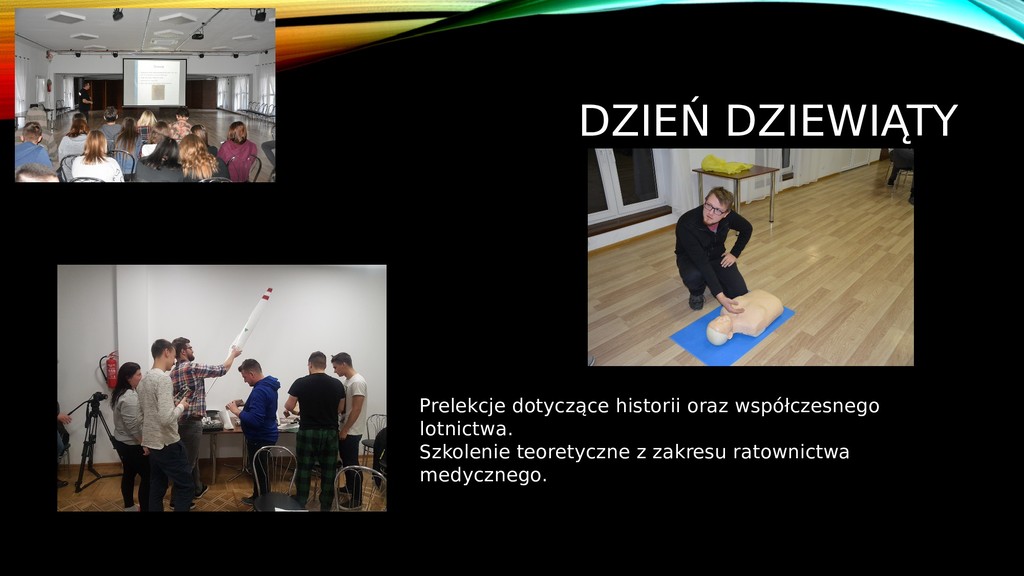 DZIEŃ DZIEWIĄTY

Prelekcje dotyczące historii oraz współczesnego lotnictwa.
Szkolenie teoretyczne z zakresu ratownictwa medycznego.